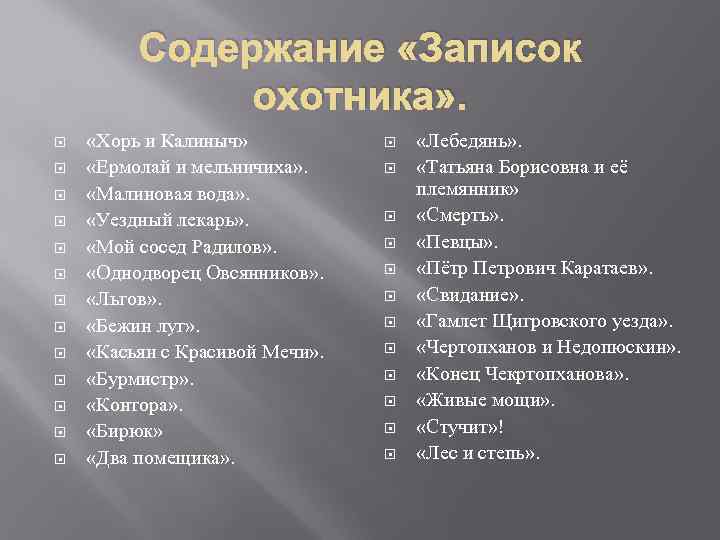 Содержание «Записок охотника».

«Хорь и Калиныч»
«Ермолай и мельничиха».
«Малиновая вода».
«Уездный лекарь».
«Мой сосед Радилов».
«Однодворец Овсянников».
«Льгов».
«Бежин луг».
«Касьян с Красивой Мечи».
«Бурмистр».
«Контора».
«Бирюк»
«Два помещика».

«Лебедянь».
«Татьяна Борисовна и её племянник»
«Смерть».
«Певцы».
«Пётр Петрович Каратаев».
«Свидание».
«Гамлет Щигровского уезда».
«Чертопханов и Недопюскин».
«Конец Чекртопханова».
«Живые мощи».
«Стучит»!
«Лес и степь».